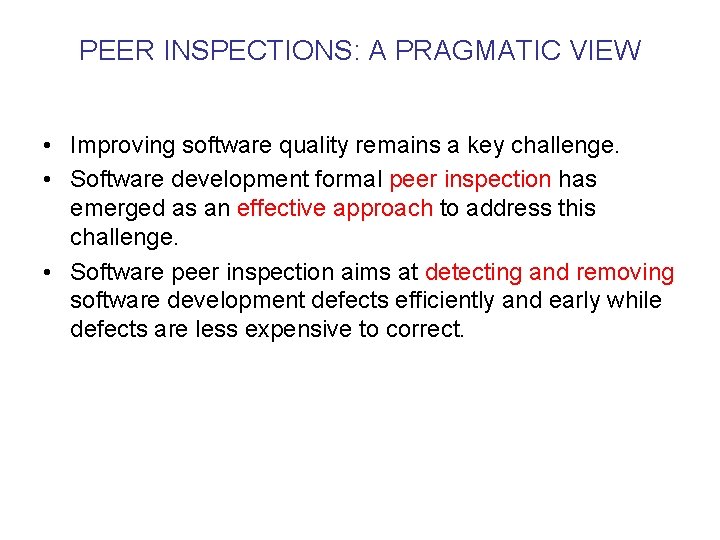 PEER INSPECTIONS: A PRAGMATIC VIEW

• Improving software quality remains a key challenge.
• Software development formal peer inspection has emerged as an effective approach to address this challenge.
• Software peer inspection aims at detecting and removing software development defects efficiently and early while defects are less expensive to correct.